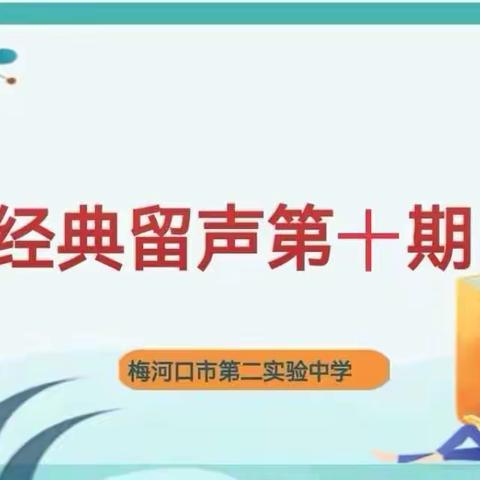 经典留声第十期

梅河口市第二实验中学